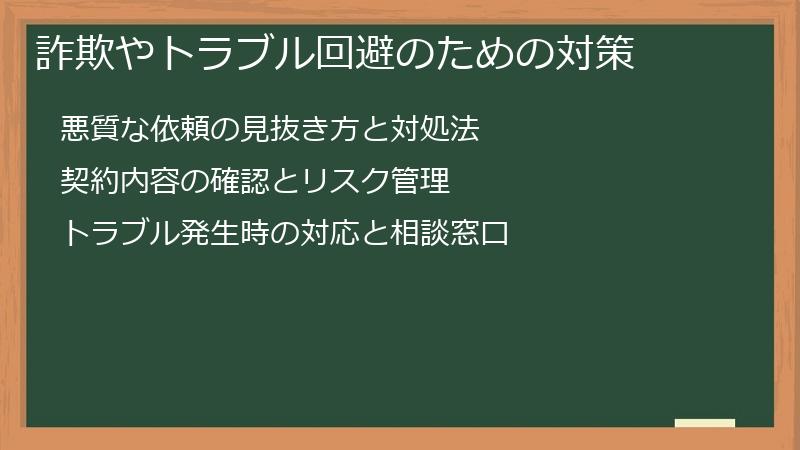 詐欺やトラブル回避のための対策

悪質な依頼の見抜き方と対処法

契約内容の確認とリスク管理

トラブル発生時の対応と相談窓口